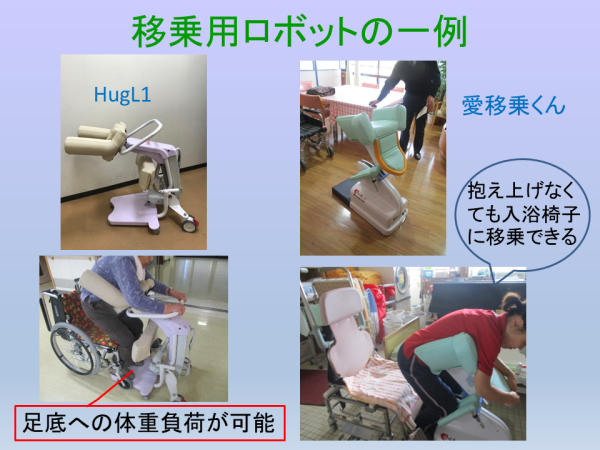 移乗用ロボットの一例

HugL1

愛移乗くん

抱え上げなくても入浴椅子に移乗できる

足底への体重負荷が可能